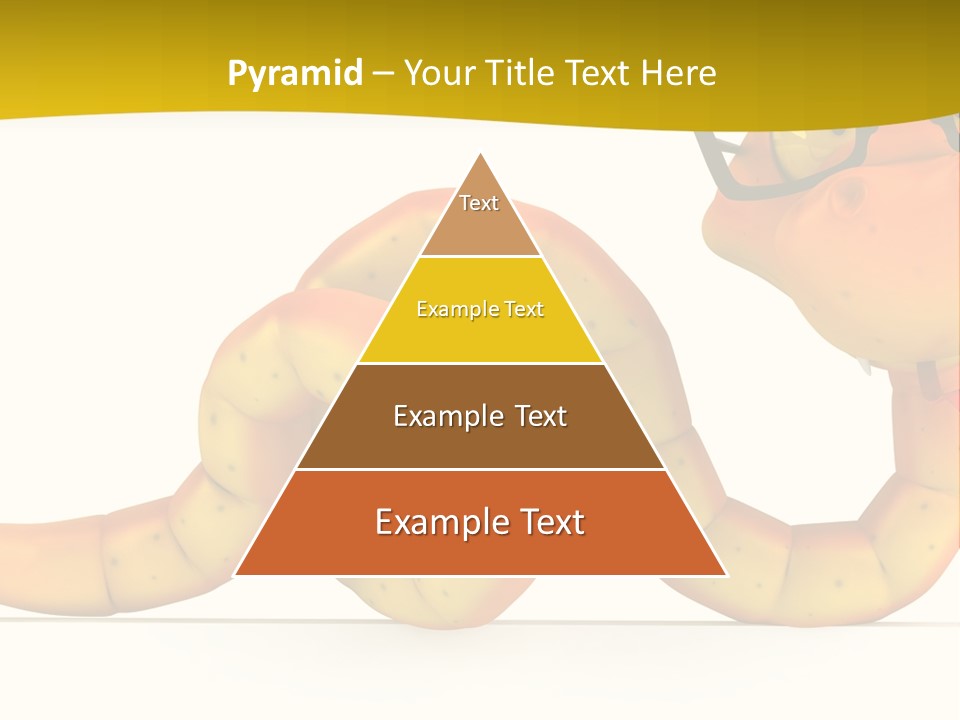 Pyramid – Your Title Text Here

Text

Example Text

Example Text

Example Text